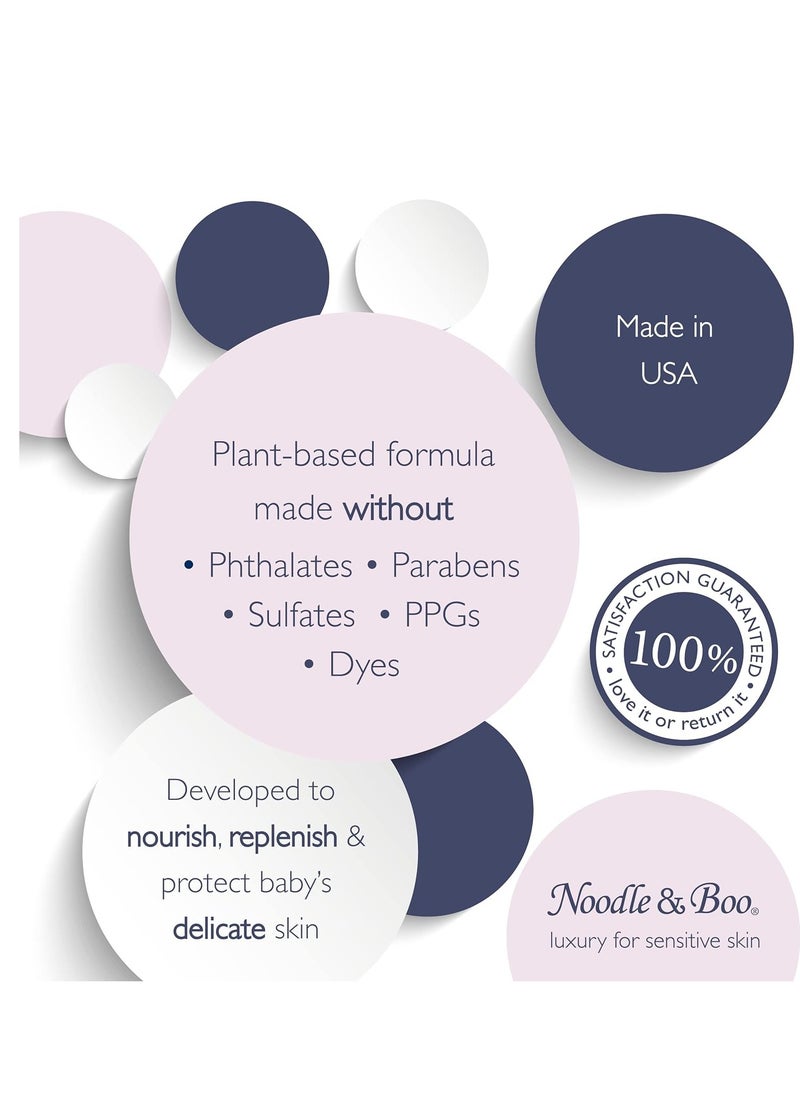 Made in USA

Plant-based formula made without
• Phthalates • Parabens
• Sulfates • PPGs
• Dyes

SATISFACTION GUARANTEED
100%
love it or return it

Developed to nourish, replenish & protect baby's delicate skin

Noodle & Boo®
luxury for sensitive skin